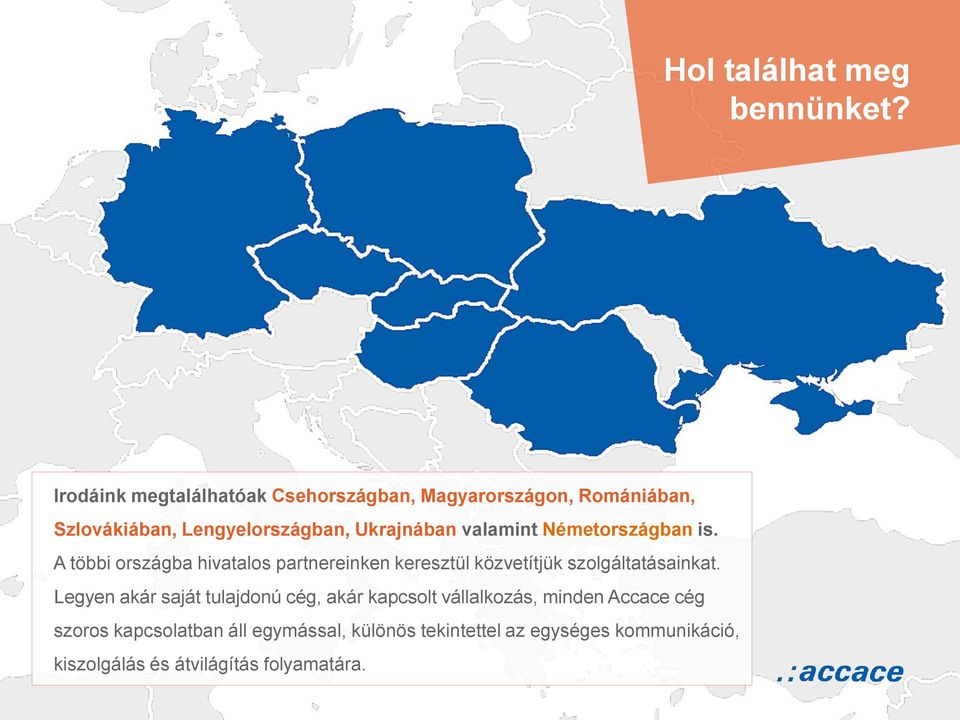 Hol találhat meg bennünket?

Irodáink megtalálhatóak Csehországban, Magyarországon, Romániában, Szlovákiában, Lengyelországban, Ukrajnában valamint Németországban is.
A többi országba hivatalos partnereinken keresztül közvetítjük szolgáltatásainkat. Legyen akár saját tulajdonú cég, akár kapcsolt vállalkozás, minden Accace cég szoros kapcsolatban áll egymással, különös tekintettel az egységes kommunikáció, kiszolgálás és átvilágítás folyamatára.

.:accace